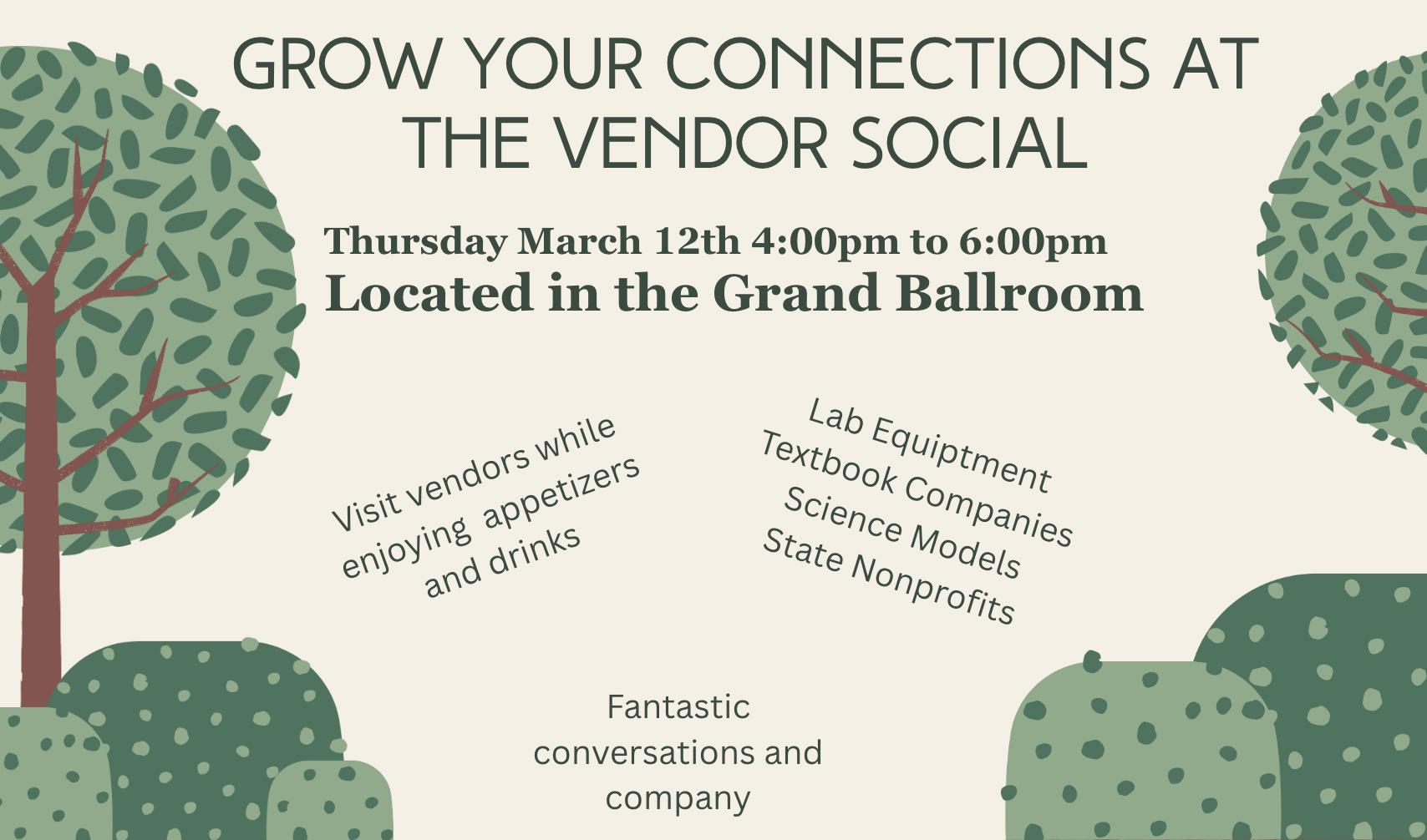 GROW YOUR CONNECTIONS AT THE VENDOR SOCIAL

Thursday March 12th 4:00pm to 6:00pm
Located in the Grand Ballroom

Visit vendors while enjoying appetizers and drinks

Lab Equiptment
Textbook Companies
Science Models
State Nonprofits

Fantastic conversations and company